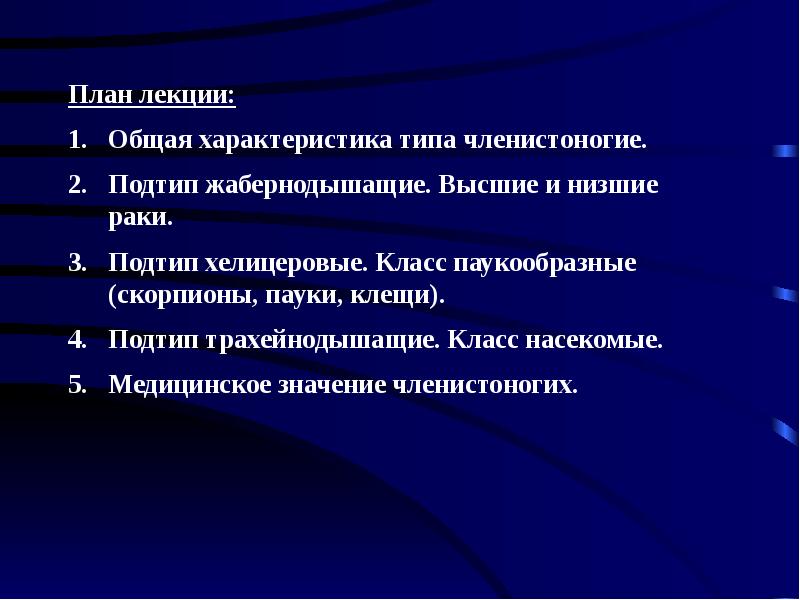 План лекции:

1. Общая характеристика типа членистоногие.

2. Подтип жабернодышащие. Высшие и низшие раки.

3. Подтип хелицеровые. Класс паукообразные (скорпионы, пауки, клещи).

4. Подтип трахейнодышащие. Класс насекомые.

5. Медицинское значение членистоногих.